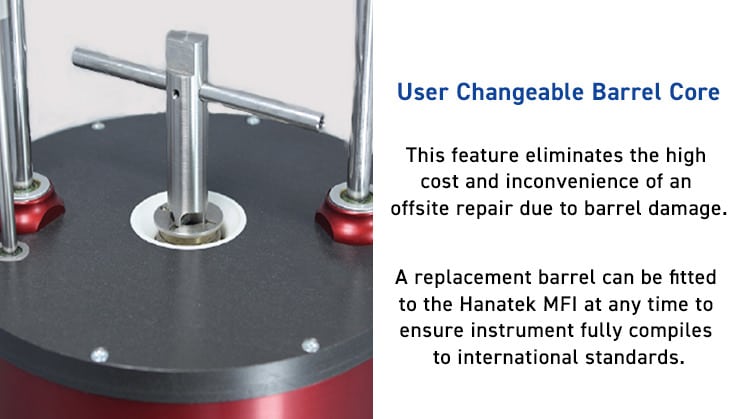 User Changeable Barrel Core

This feature eliminates the high cost and inconvenience of an offsite repair due to barrel damage.

A replacement barrel can be fitted to the Hanatek MFI at any time to ensure instrument fully compiles to international standards.